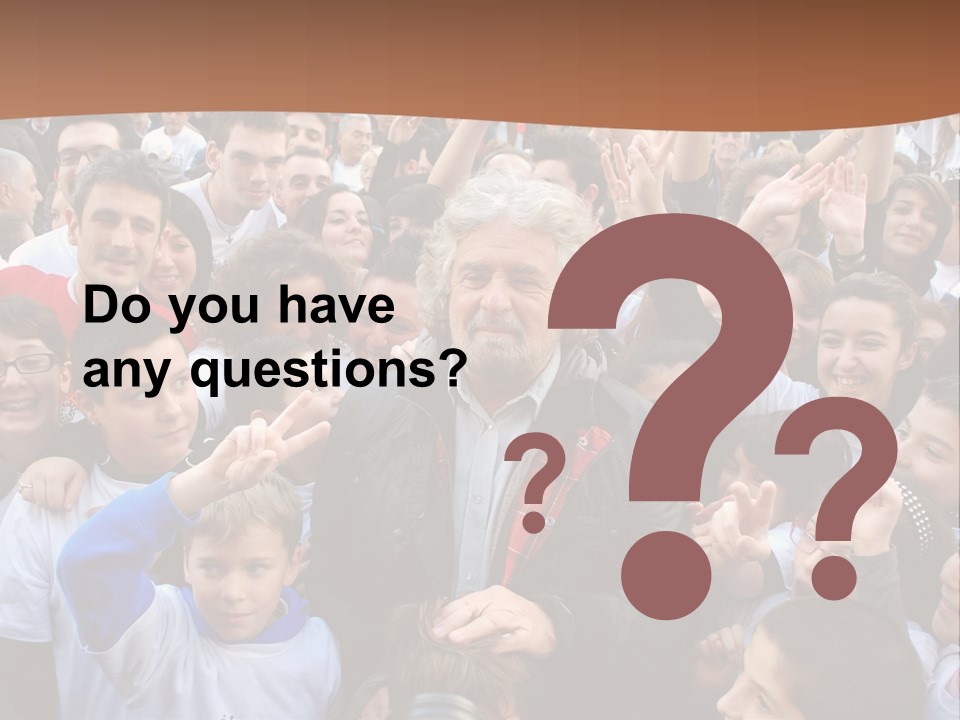 Do you have any questions?

?

?

?